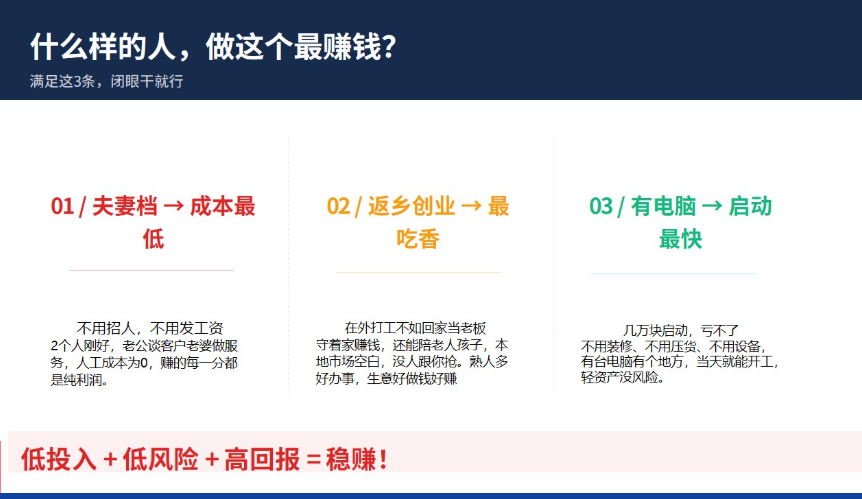 什么样的人，做这个最赚钱?

满足这3条，闭眼干就行

01 / 夫妻档 → 成本最低

不用招人，不用发工资 2个人刚好，老公谈客户老婆做服务，人工成本为0，赚的每一分都是纯利润。

02 / 返乡创业 → 最吃香

在外打工不如回家当老板 守着家赚钱，还能陪老人孩子，本地市场空白，没人跟你抢。熟人多好办事，生意好做钱好赚

03 / 有电脑 → 启动最快

几万块启动，亏不了 不用装修、不用压货、不用设备，有台电脑有个地方，当天就能开工，轻资产没风险。

低投入 + 低风险 + 高回报 = 稳赚！